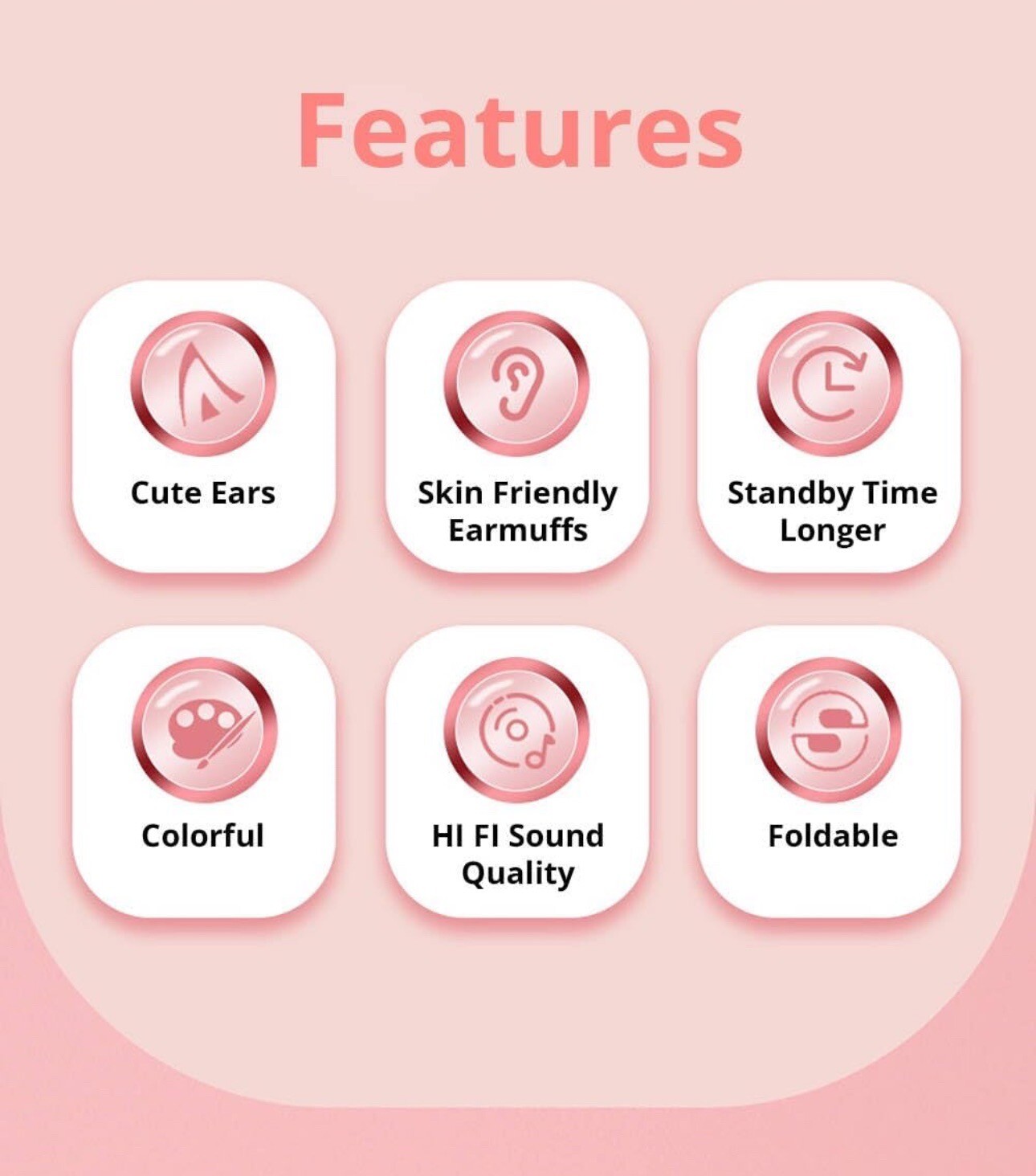 Features

Cute Ears

Skin Friendly Earmuffs

Standby Time Longer

Colorful

HI FI Sound Quality

Foldable